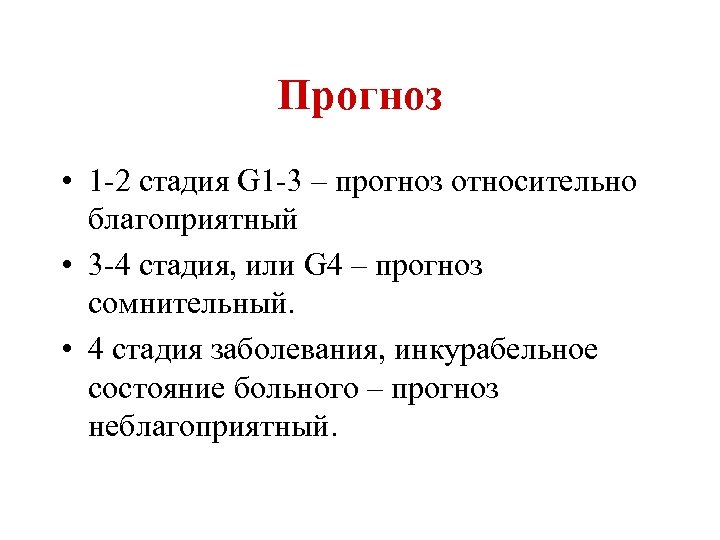 Прогноз

• 1-2 стадия G1-3 – прогноз относительно благоприятный

• 3-4 стадия, или G4 – прогноз сомнительный.

• 4 стадия заболевания, инкурабельное состояние больного – прогноз неблагоприятный.